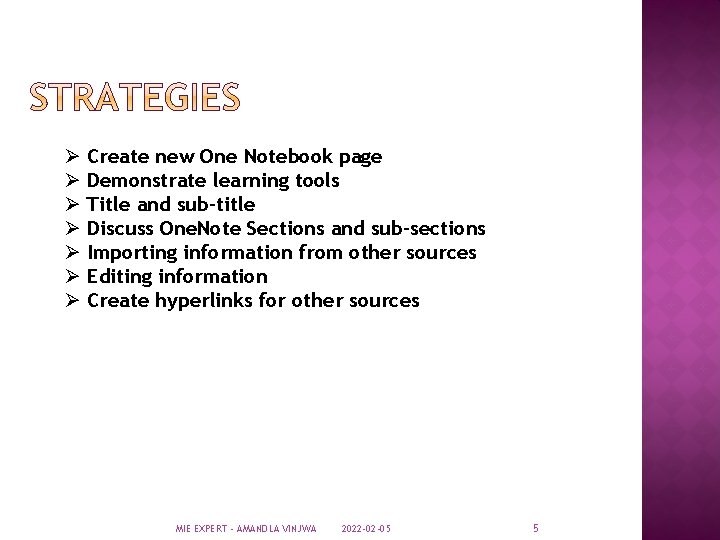 STRATEGIES

➢ Create new One Notebook page
➢ Demonstrate learning tools
➢ Title and sub-title
➢ Discuss OneNote Sections and sub-sections
➢ Importing information from other sources
➢ Editing information
➢ Create hyperlinks for other sources

MIE EXPERT - AMANDLA VINJWA 2022-02-05 5